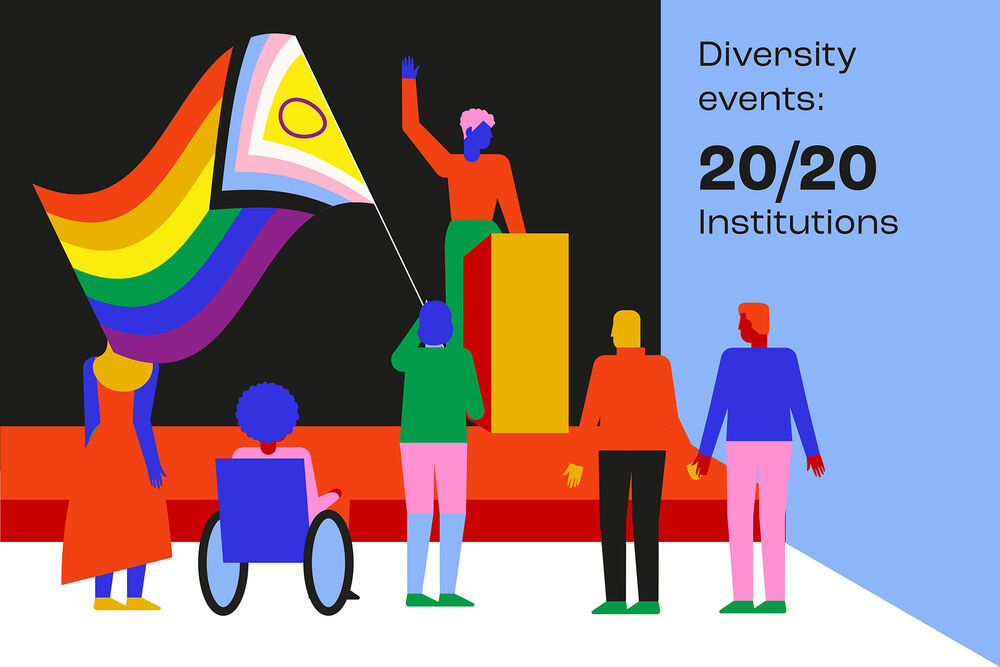 Diversity events:

20/20 Institutions